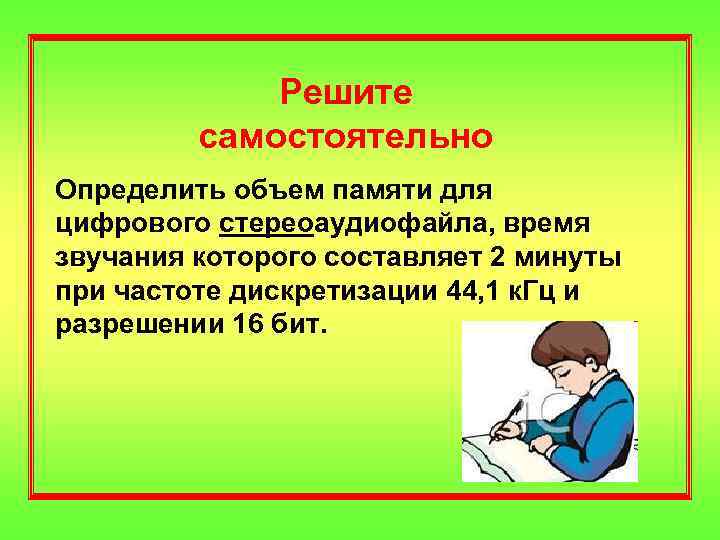 Решите самостоятельно

Определить объем памяти для цифрового стереоаудиофайла, время звучания которого составляет 2 минуты при частоте дискретизации 44,1 кГц и разрешении 16 бит.